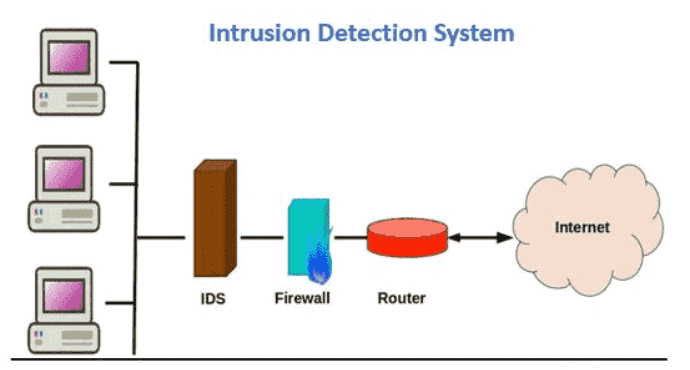 Intrusion Detection System

IDS

Firewall

Router

Internet